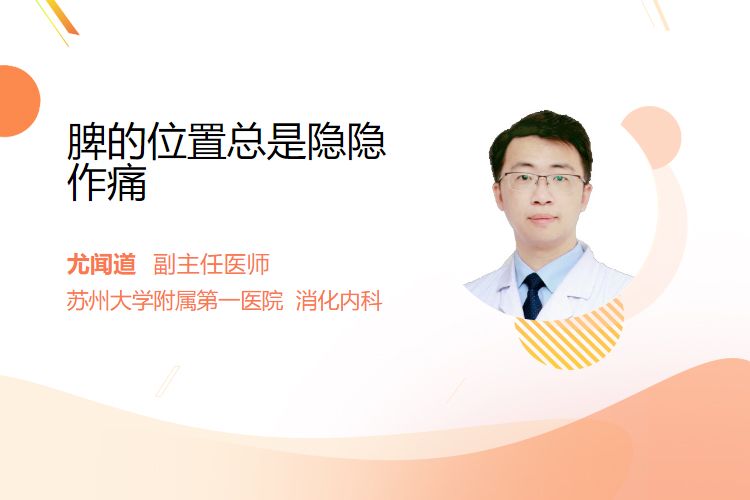 脾的位置总是隐隐作痛

尤闻道 副主任医师
苏州大学附属第一医院 消化内科